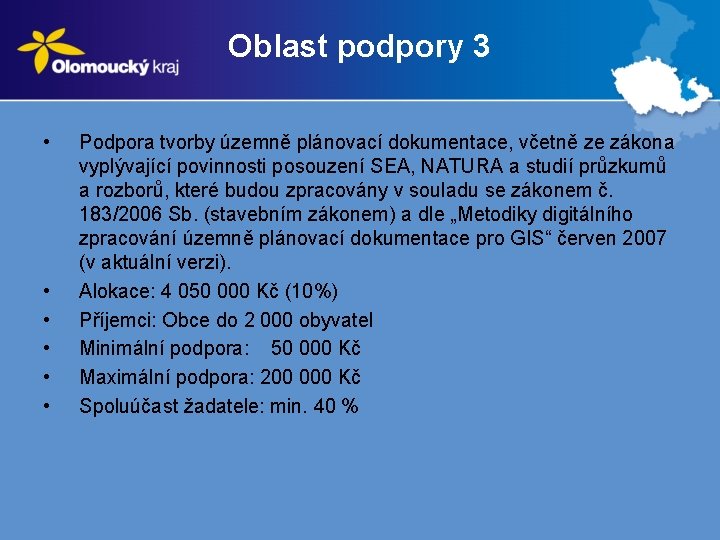 Olomoucký kraj

Oblast podpory 3

• Podpora tvorby územně plánovací dokumentace, včetně ze zákona vyplývající povinnosti posouzení SEA, NATURA a studií průzkumů a rozborů, které budou zpracovány v souladu se zákonem č. 183/2006 Sb. (stavebním zákonem) a dle „Metodiky digitálního zpracování územně plánovací dokumentace pro GIS“ červen 2007 (v aktuální verzi).
• Alokace: 4 050 000 Kč (10%)
• Příjemci: Obce do 2 000 obyvatel
• Minimální podpora: 50 000 Kč
• Maximální podpora: 200 000 Kč
• Spoluúčast žadatele: min. 40 %